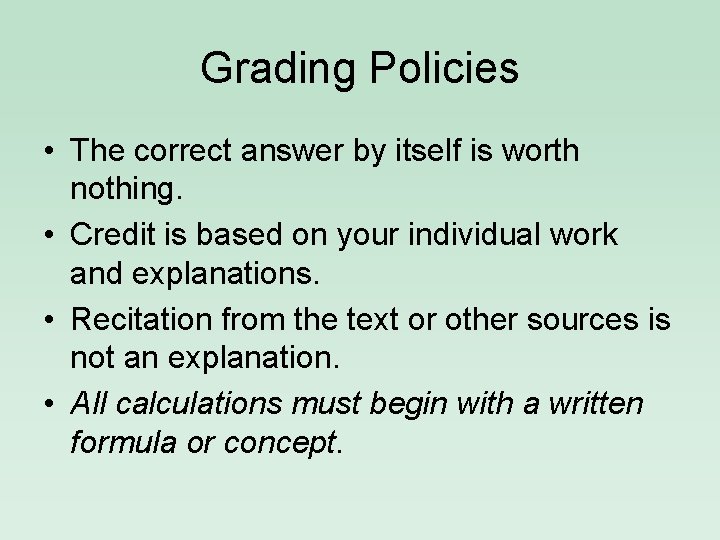 Grading Policies

• The correct answer by itself is worth nothing.
• Credit is based on your individual work and explanations.
• Recitation from the text or other sources is not an explanation.
• All calculations must begin with a written formula or concept.